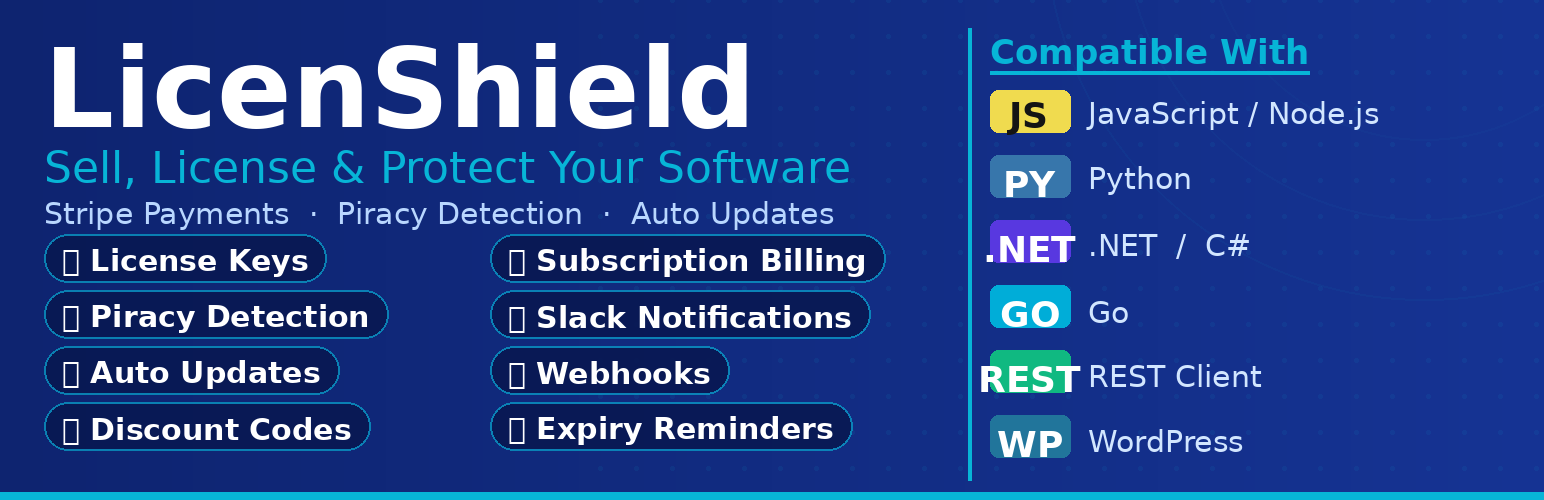 LicenShield
Sell, License & Protect Your Software
Stripe Payments · Piracy Detection · Auto Updates

License Keys
Piracy Detection
Auto Updates
Discount Codes

Subscription Billing
Slack Notifications
Webhooks
Expiry Reminders

Compatible With
JS JavaScript / Node.js
PY Python
.NET .NET / C#
GO Go
REST REST Client
WP WordPress